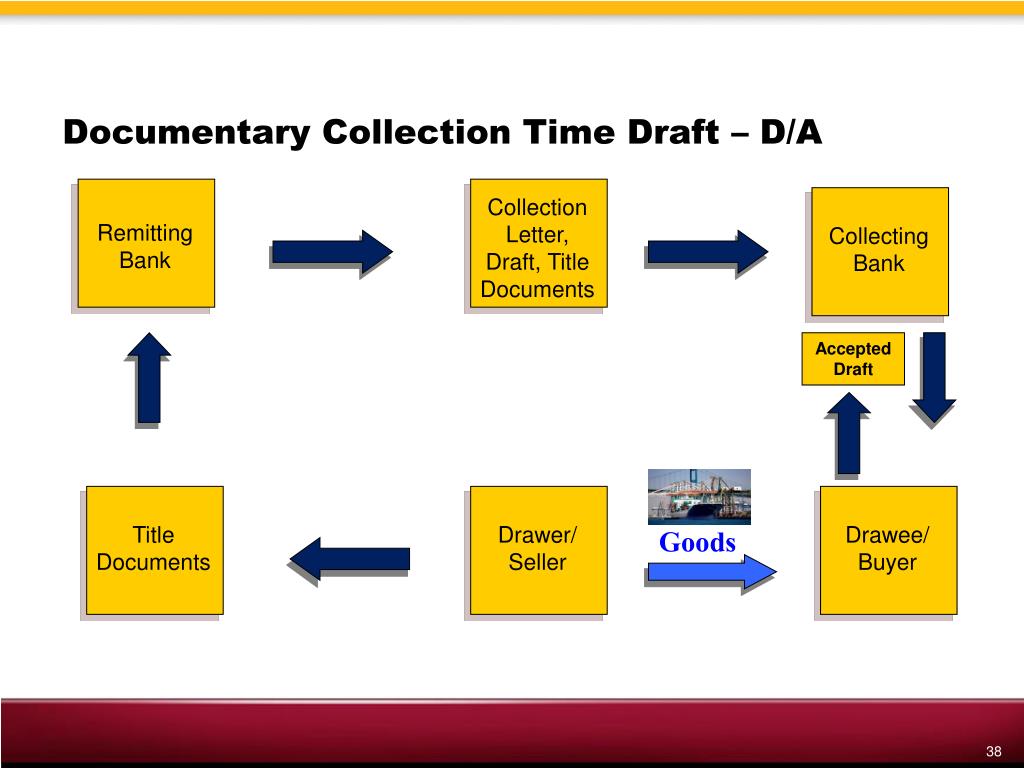 Documentary Collection Time Draft – D/A

Remitting Bank

Collection Letter, Draft, Title Documents

Collecting Bank

Accepted Draft

Title Documents

Drawer/ Seller

Goods

Drawee/ Buyer

38